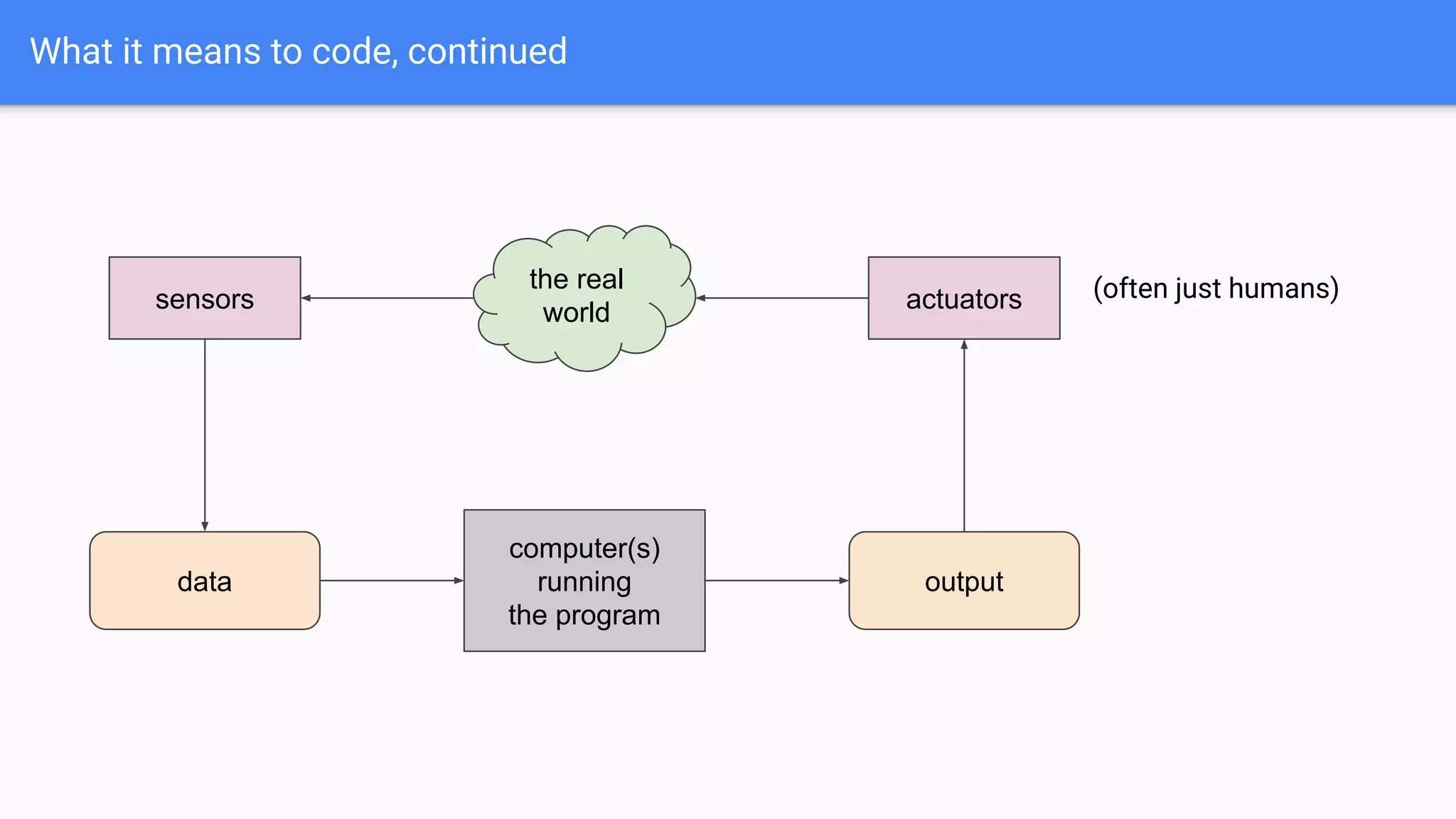 What it means to code, continued

sensors

the real world

actuators

(often just humans)

data

computer(s) running the program

output